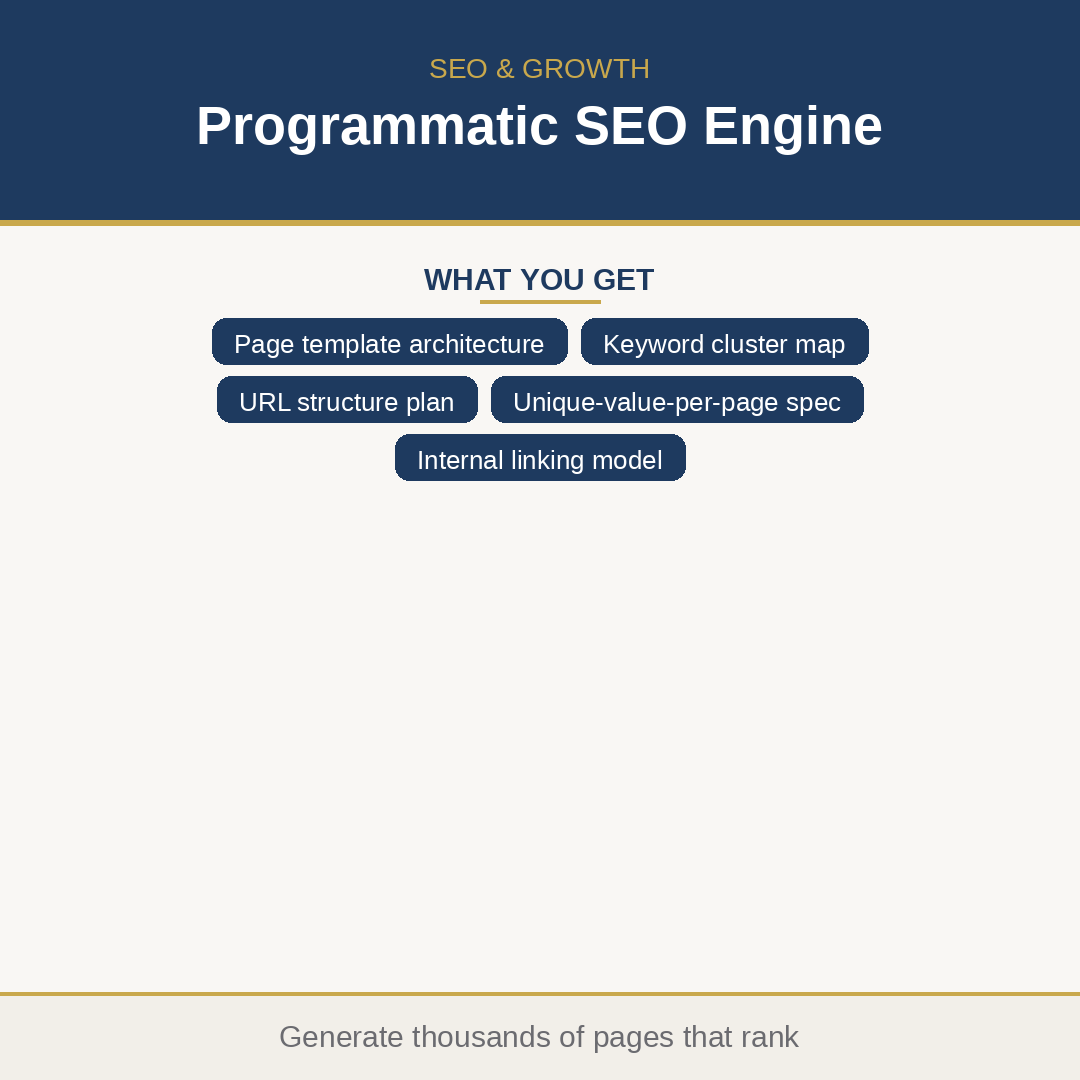 SEO & GROWTH

Programmatic SEO Engine

WHAT YOU GET

Page template architecture

Keyword cluster map

URL structure plan

Unique-value-per-page spec

Internal linking model

Generate thousands of pages that rank